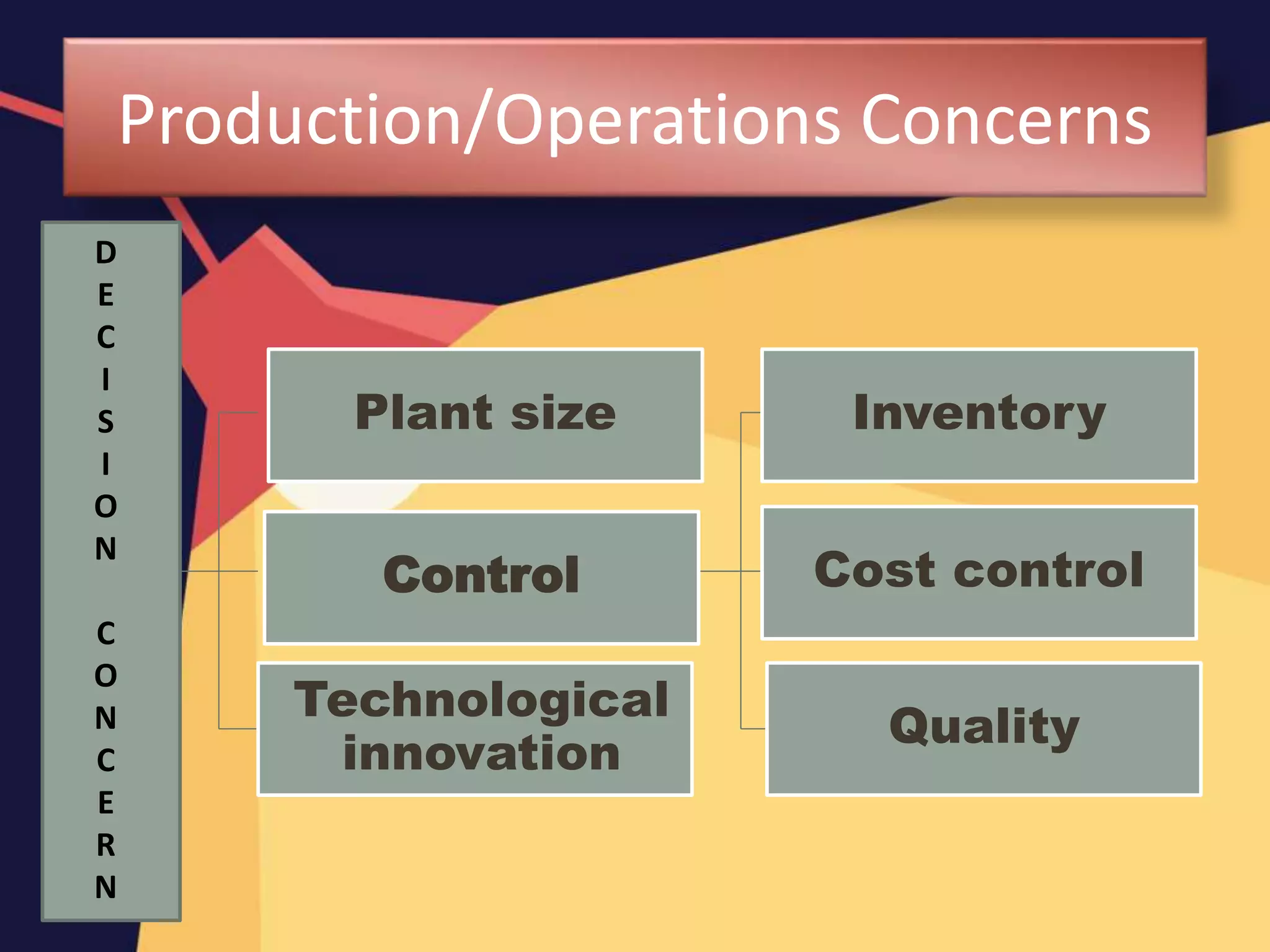 Production/Operations Concerns

DECISION CONCERN

Plant size

Control

Technological innovation

Inventory

Cost control

Quality